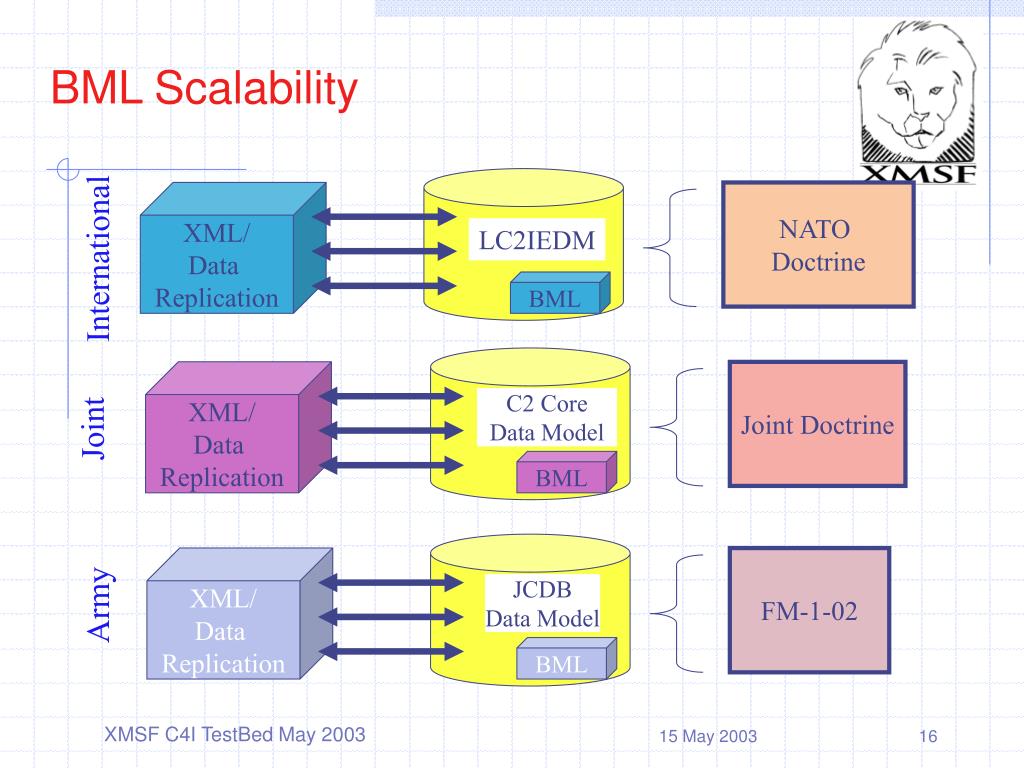 BML Scalability

XMSF

International

XML/
Data
Replication

LC2IEDM

BML

NATO
Doctrine

Joint

XML/
Data
Replication

C2 Core
Data Model

BML

Joint Doctrine

Army

XML/
Data
Replication

JCDB
Data Model

BML

FM-1-02

XMSF C4I TestBed May 2003

15 May 2003

16